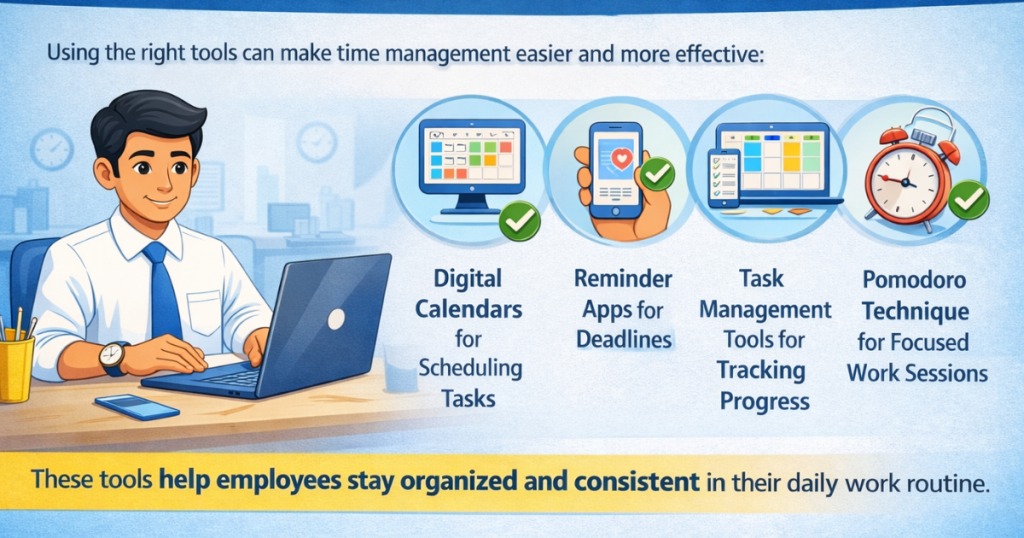 Using the right tools can make time management easier and more effective:

Digital Calendars for Scheduling Tasks

Reminder Apps for Deadlines

Task Management Tools for Tracking Progress

Pomodoro Technique for Focused Work Sessions

These tools help employees stay organized and consistent in their daily work routine.